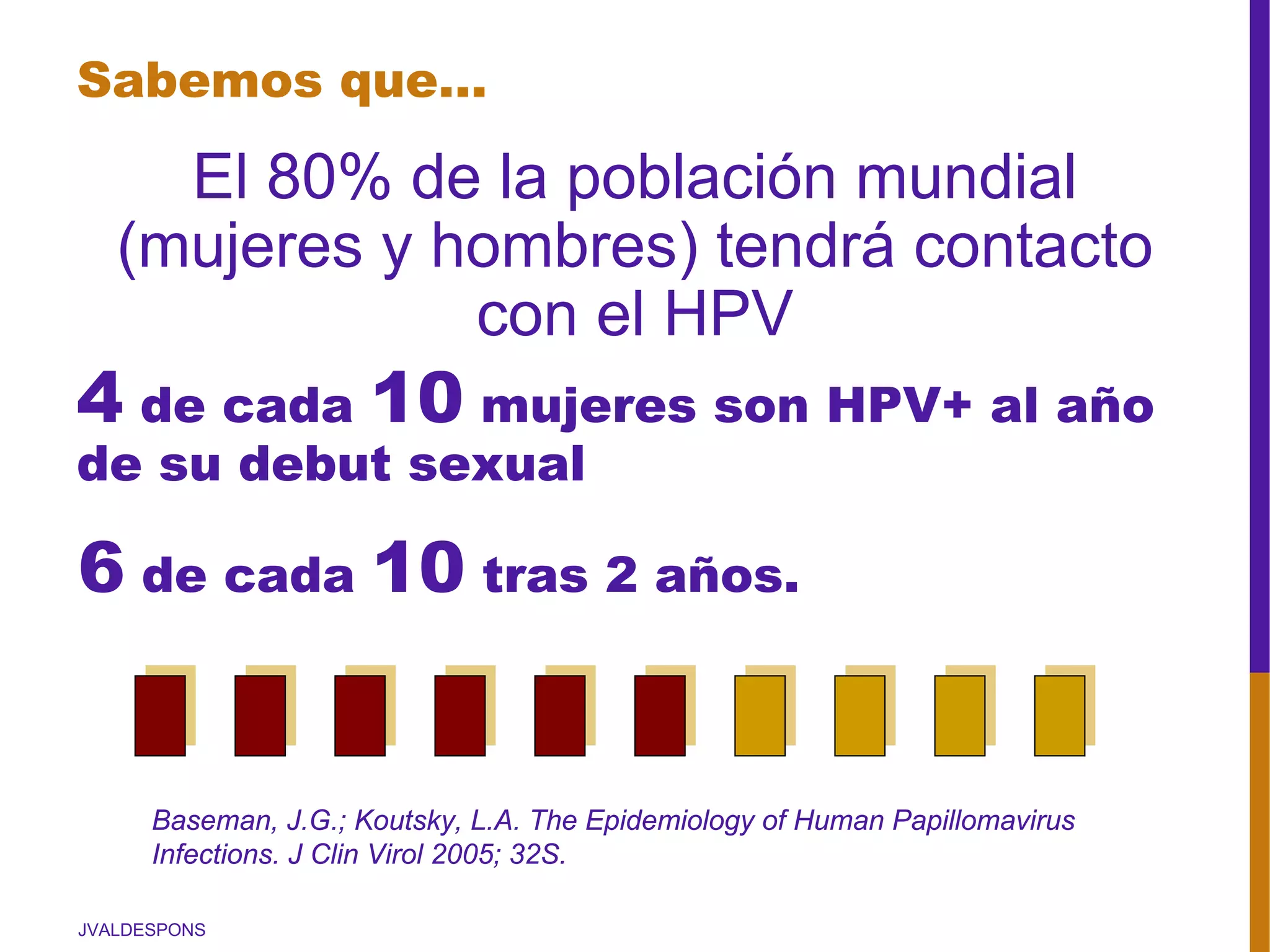 Sabemos que...

El 80% de la población mundial (mujeres y hombres) tendrá contacto con el HPV

4 de cada 10 mujeres son HPV+ al año de su debut sexual

6 de cada 10 tras 2 años.

Baseman, J.G.; Koutsky, L.A. The Epidemiology of Human Papillomavirus Infections. J Clin Virol 2005; 32S.

JVALDESPONS